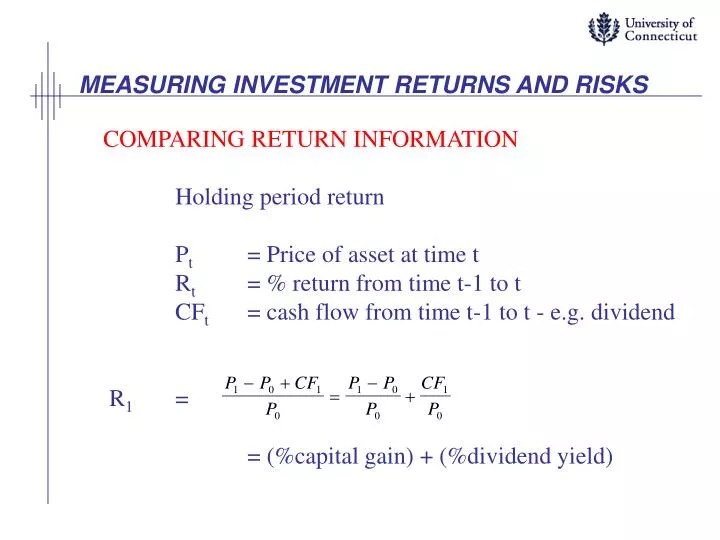 University of Connecticut

MEASURING INVESTMENT RETURNS AND RISKS

COMPARING RETURN INFORMATION

Holding period return

$P_t$ = Price of asset at time t
$R_t$ = % return from time t-1 to t
$CF_t$ = cash flow from time t-1 to t - e.g. dividend

$R_1 = \frac{P_1 - P_0 + CF_1}{P_0} = \frac{P_1 - P_0}{P_0} + \frac{CF_1}{P_0}$

= (%capital gain) + (%dividend yield)